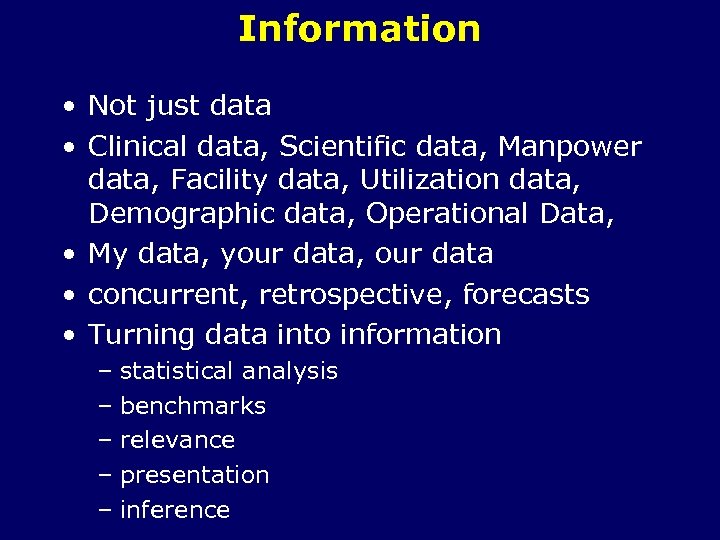 Information

• Not just data
• Clinical data, Scientific data, Manpower data, Facility data, Utilization data, Demographic data, Operational Data,
• My data, your data, our data
• concurrent, retrospective, forecasts
• Turning data into information
– statistical analysis
– benchmarks
– relevance
– presentation
– inference